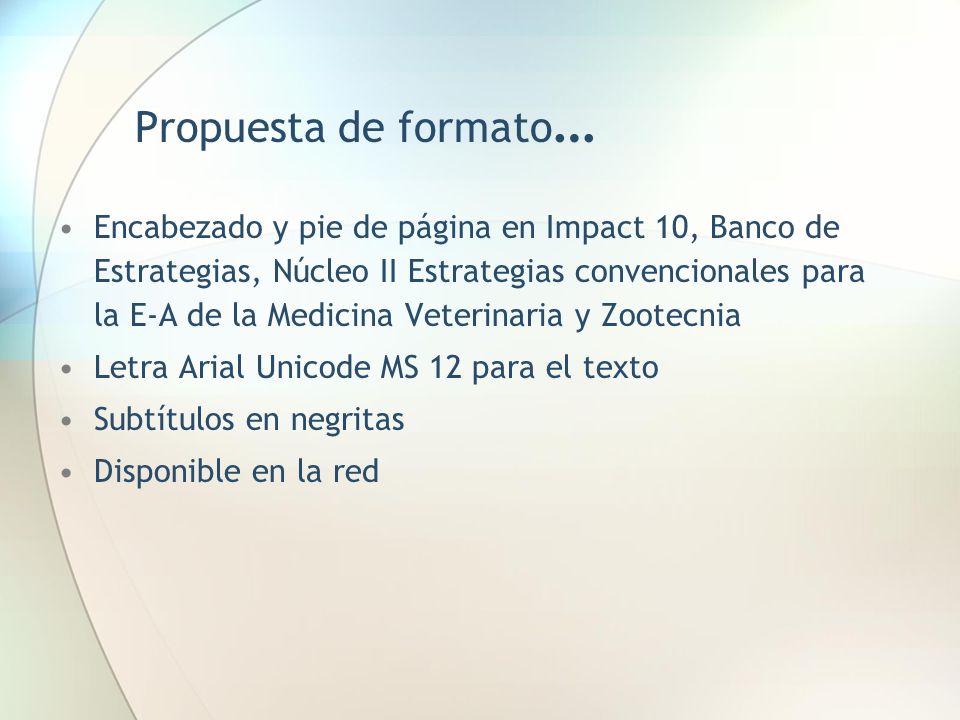 Propuesta de formato...

• Encabezado y pie de página en Impact 10, Banco de Estrategias, Núcleo II Estrategias convencionales para la E-A de la Medicina Veterinaria y Zootecnia
• Letra Arial Unicode MS 12 para el texto
• Subtítulos en negritas
• Disponible en la red